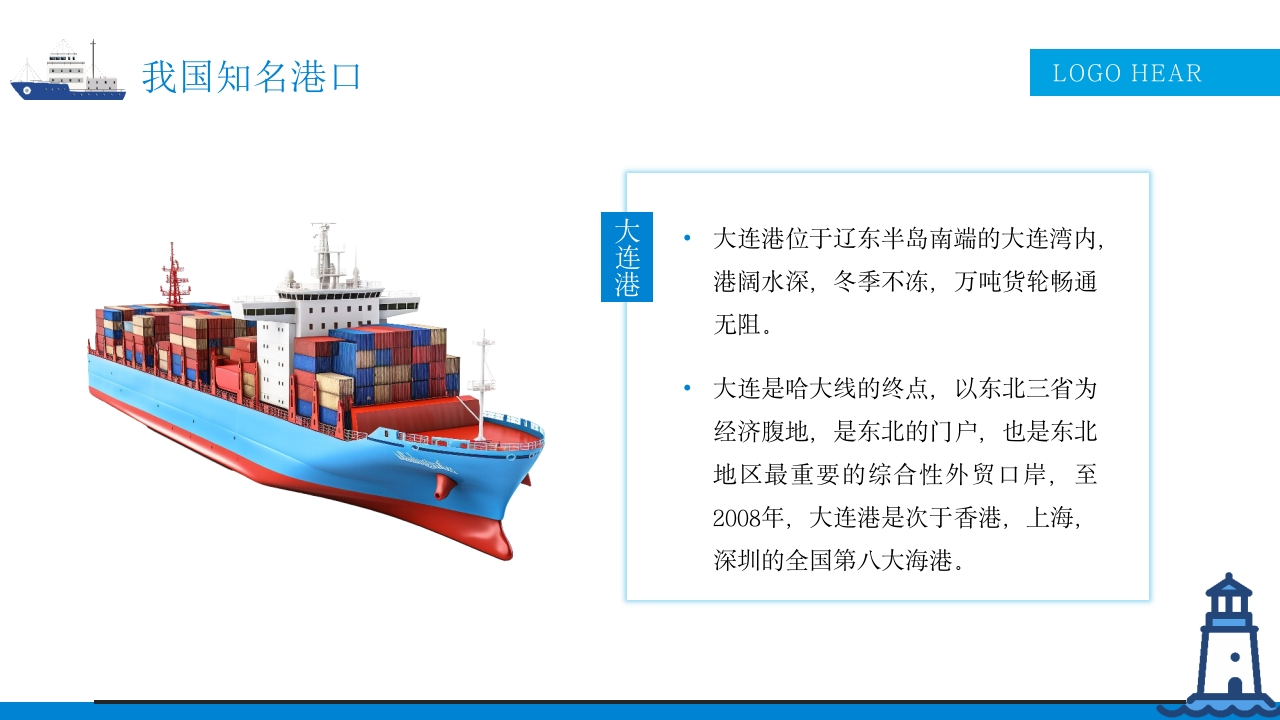 我国知名港口

LOGO HEAR

大连港

• 大连港位于辽东半岛南端的大连湾内，港阔水深，冬季不冻，万吨货轮畅通无阻。

• 大连是哈大线的终点，以东北三省为经济腹地，是东北的门户，也是东北地区最重要的综合性外贸口岸，至2008年，大连港是次于香港，上海，深圳的全国第八大海港。